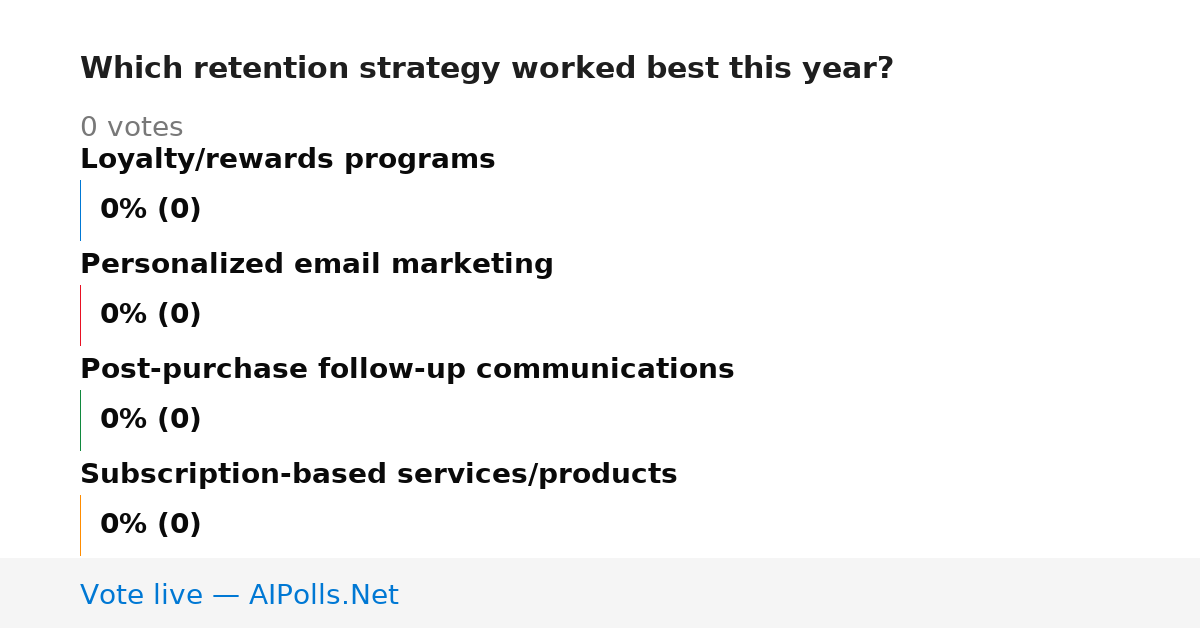 Which retention strategy worked best this year?

0 votes

Loyalty/rewards programs

0% (0)

Personalized email marketing

0% (0)

Post-purchase follow-up communications

0% (0)

Subscription-based services/products

0% (0)

Vote live — AIPolls.Net